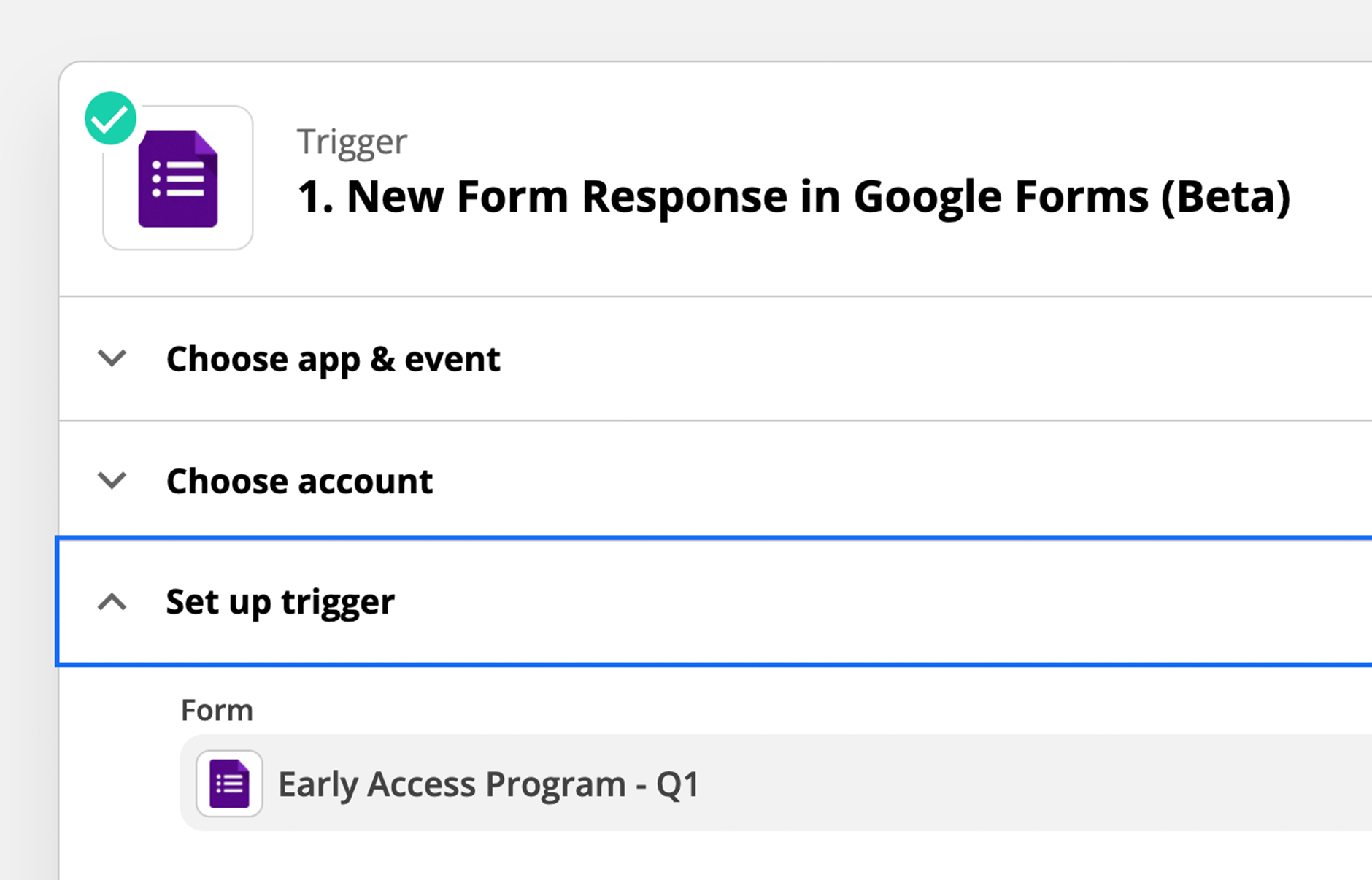 Trigger
1. New Form Response in Google Forms (Beta)

Choose app & event

Choose account

Set up trigger

Form
Early Access Program - Q1